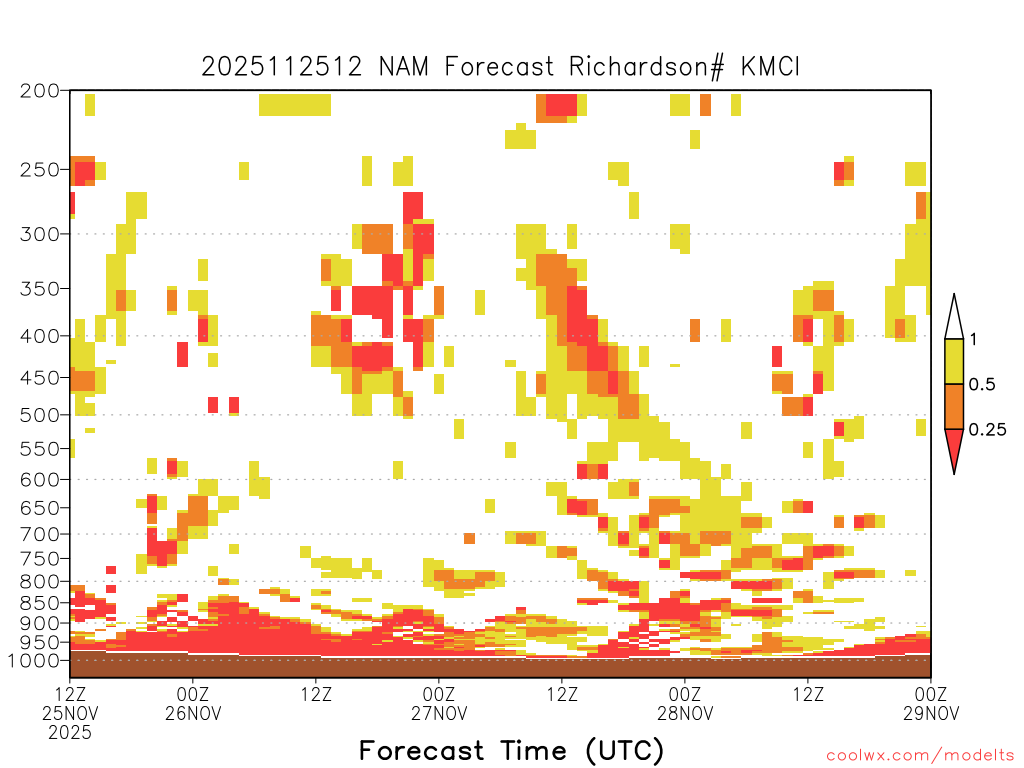 2025112512 NAM Forecast Richardson# KMCI

200
250
300
350
400
450
500
550
600
650
700
750
800
850
900
950
1000

1
0.5
0.25

12Z
25NOV
2025

00Z
26NOV

12Z

00Z
27NOV

12Z

00Z
28NOV

12Z

00Z
29NOV

Forecast Time (UTC)

coolwx.com/modelts